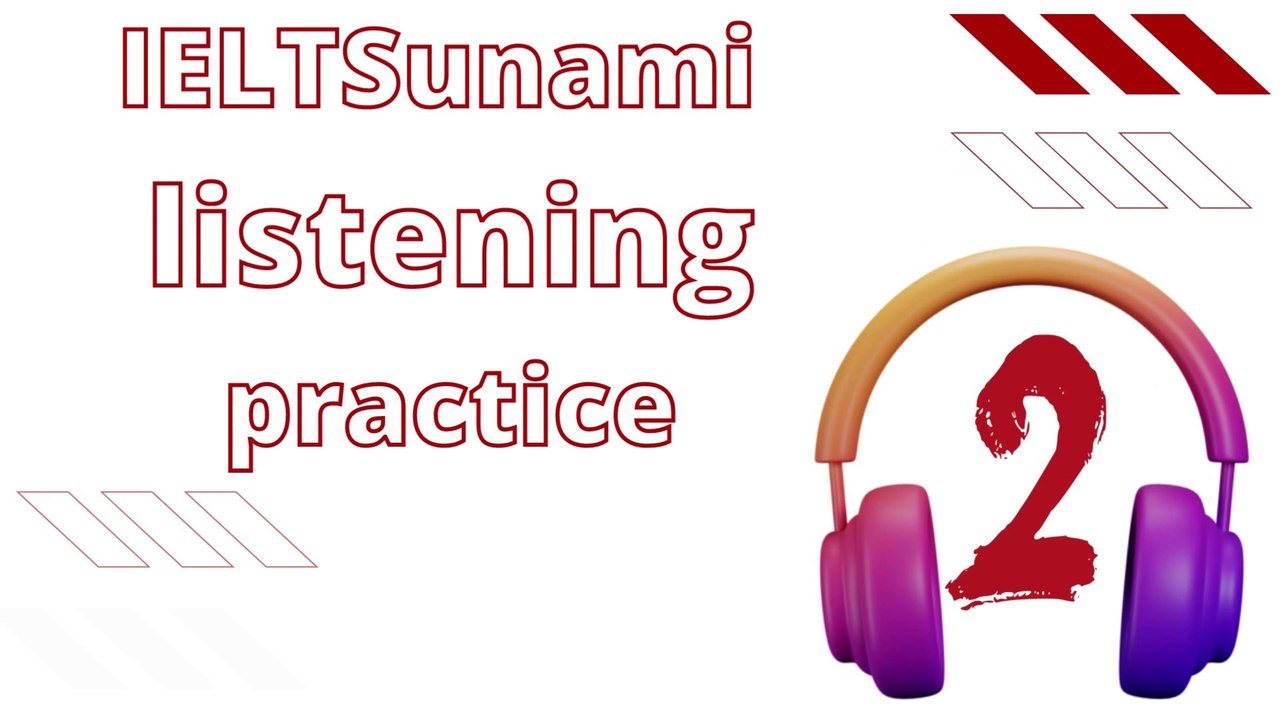 IELTSunami
listening
practice

2